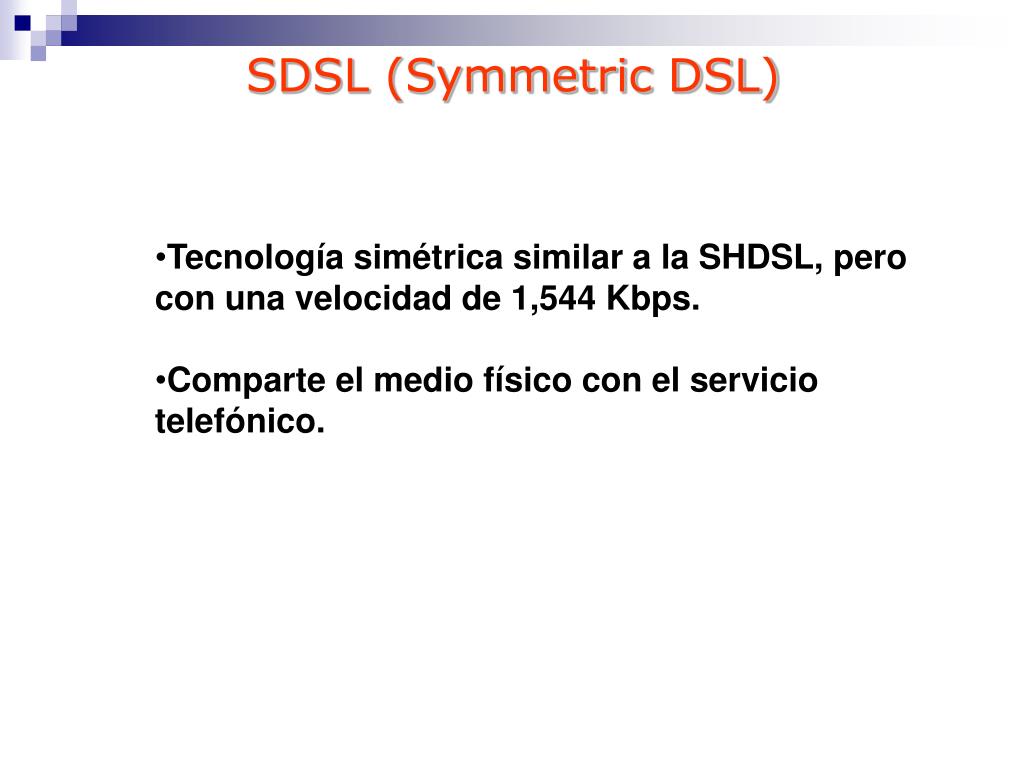 SDSL (Symmetric DSL)

•Tecnología simétrica similar a la SHDSL, pero con una velocidad de 1,544 Kbps.

•Comparte el medio físico con el servicio telefónico.